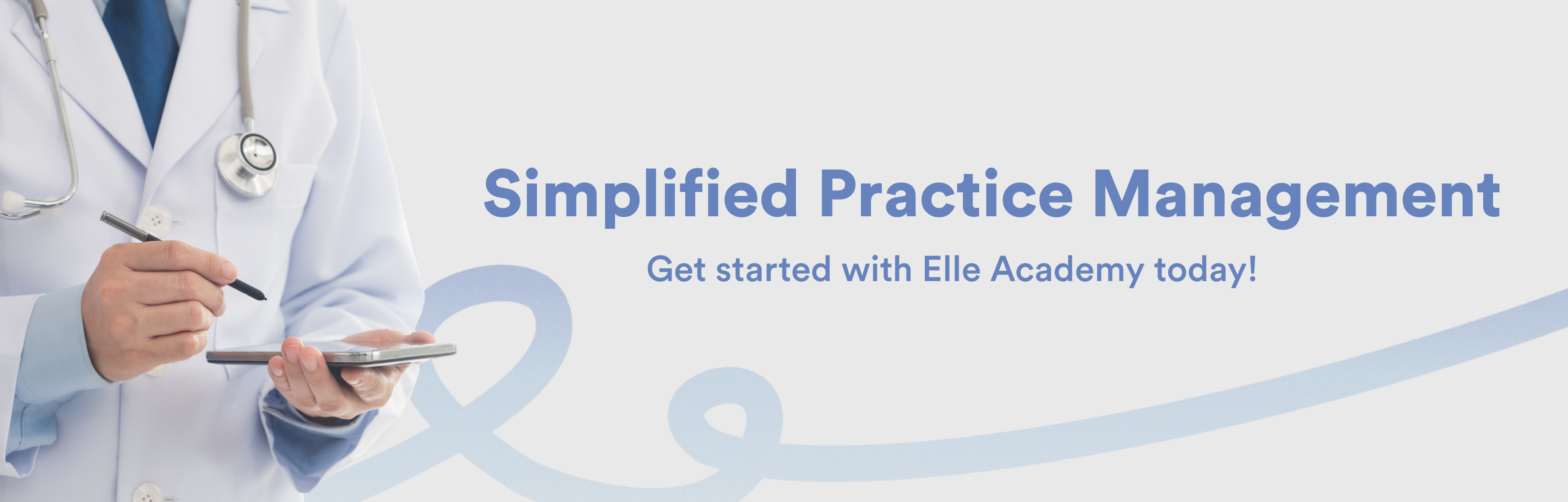 Simplified Practice Management

Get started with Elle Academy today!